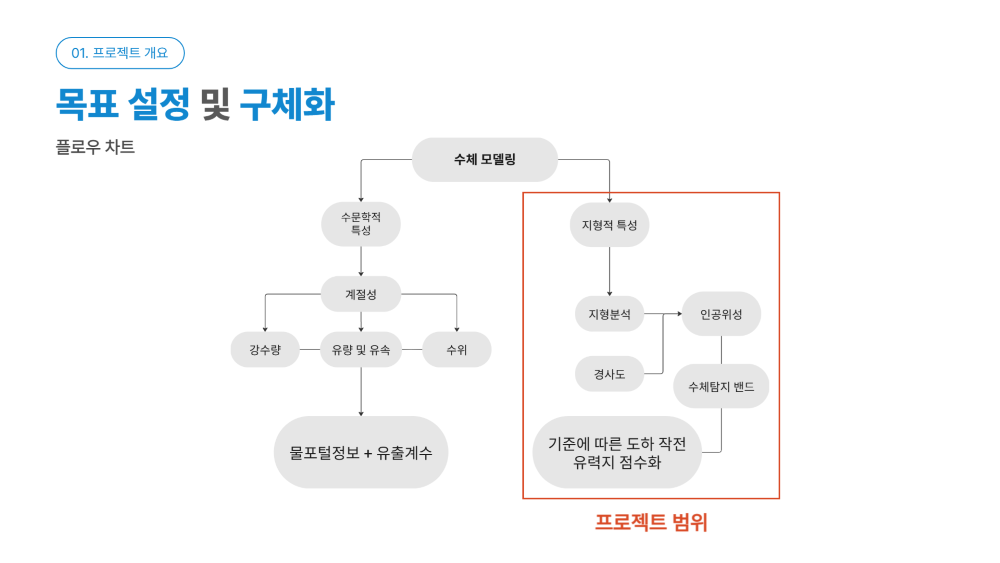 01. 프로젝트 개요

목표 설정 및 구체화

플로우 차트

수체 모델링

수문학적 특성

계절성

강수량

유량 및 유속

수위

물포털정보 + 유출계수

지형적 특성

지형분석

인공위성

경사도

수체탐지 밴드

기준에 따른 도하 작전 유력지 점수화

프로젝트 범위